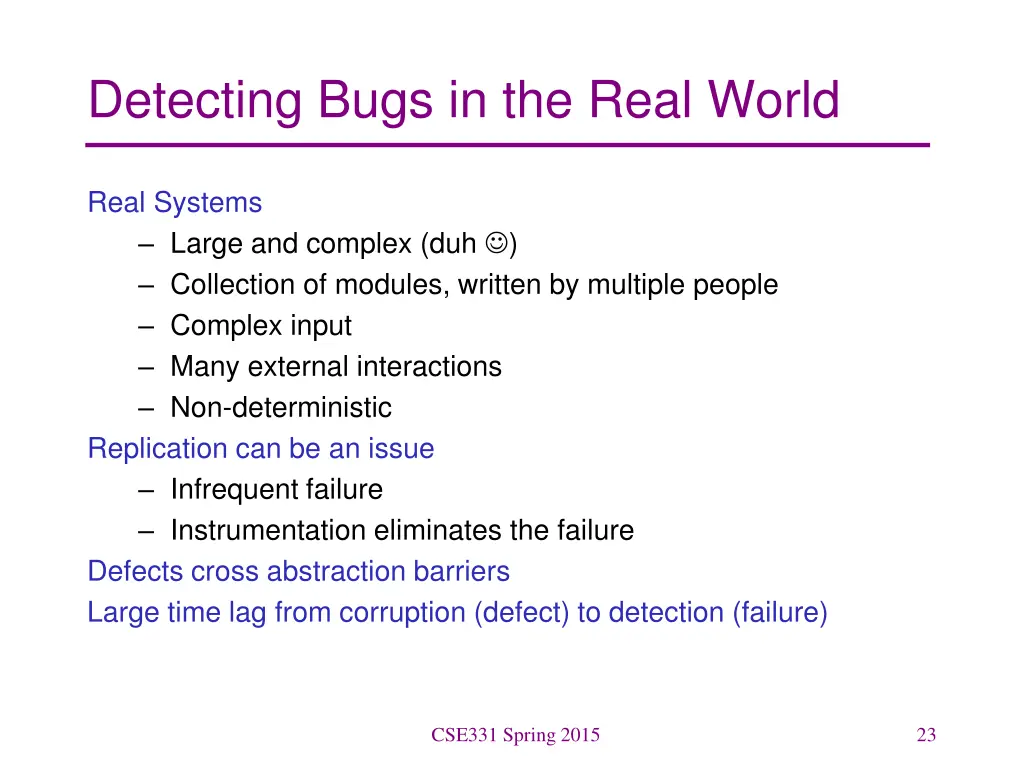 Detecting Bugs in the Real World

Real Systems
– Large and complex (duh ☺)
– Collection of modules, written by multiple people
– Complex input
– Many external interactions
– Non-deterministic

Replication can be an issue
– Infrequent failure
– Instrumentation eliminates the failure

Defects cross abstraction barriers

Large time lag from corruption (defect) to detection (failure)

CSE331 Spring 2015

23